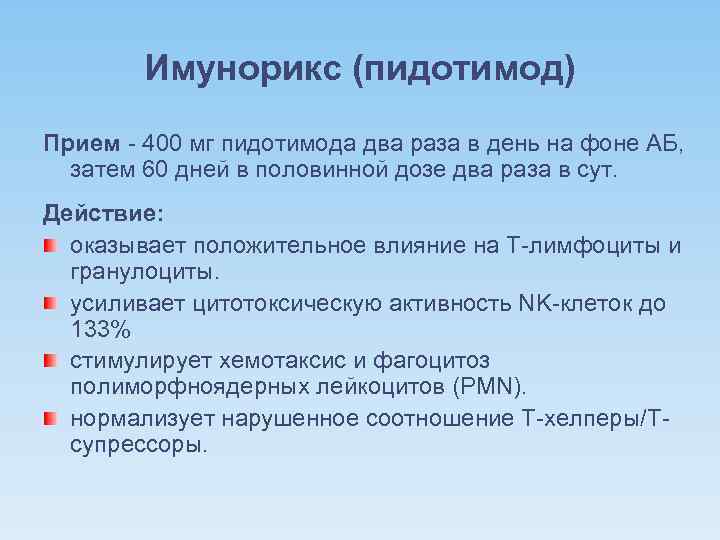 Имунорикс (пидотимод)

Прием - 400 мг пидотимода два раза в день на фоне АБ, затем 60 дней в половинной дозе два раза в сут.

Действие:

оказывает положительное влияние на Т-лимфоциты и гранулоциты.

усиливает цитотоксическую активность NK-клеток до 133%

стимулирует хемотаксис и фагоцитоз полиморфноядерных лейкоцитов (PMN).

нормализует нарушенное соотношение Т-хелперы/Т-супрессоры.